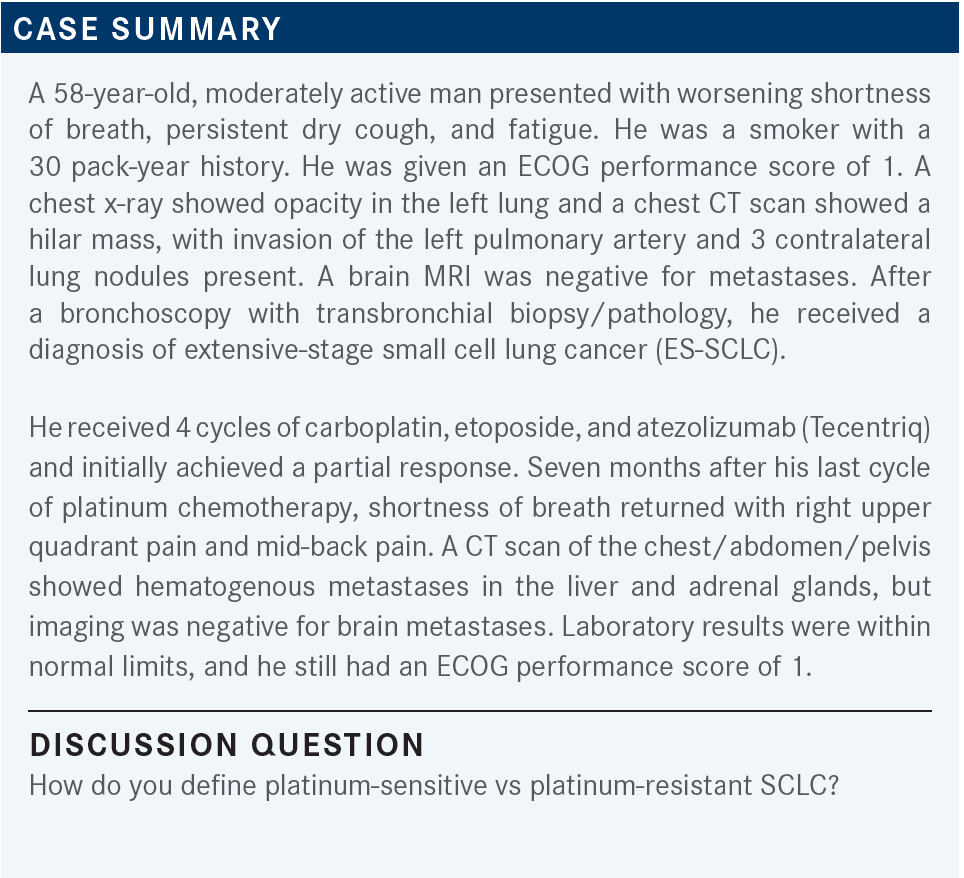 CASE SUMMARY

A 58-year-old, moderately active man presented with worsening shortness of breath, persistent dry cough, and fatigue. He was a smoker with a 30 pack-year history. He was given an ECOG performance score of 1. A chest x-ray showed opacity in the left lung and a chest CT scan showed a hilar mass, with invasion of the left pulmonary artery and 3 contralateral lung nodules present. A brain MRI was negative for metastases. After a bronchoscopy with transbronchial biopsy/pathology, he received a diagnosis of extensive-stage small cell lung cancer (ES-SCLC).

He received 4 cycles of carboplatin, etoposide, and atezolizumab (Tecentriq) and initially achieved a partial response. Seven months after his last cycle of platinum chemotherapy, shortness of breath returned with right upper quadrant pain and mid-back pain. A CT scan of the chest/abdomen/pelvis showed hematogenous metastases in the liver and adrenal glands, but imaging was negative for brain metastases. Laboratory results were within normal limits, and he still had an ECOG performance score of 1.

DISCUSSION QUESTION
How do you define platinum-sensitive vs platinum-resistant SCLC?